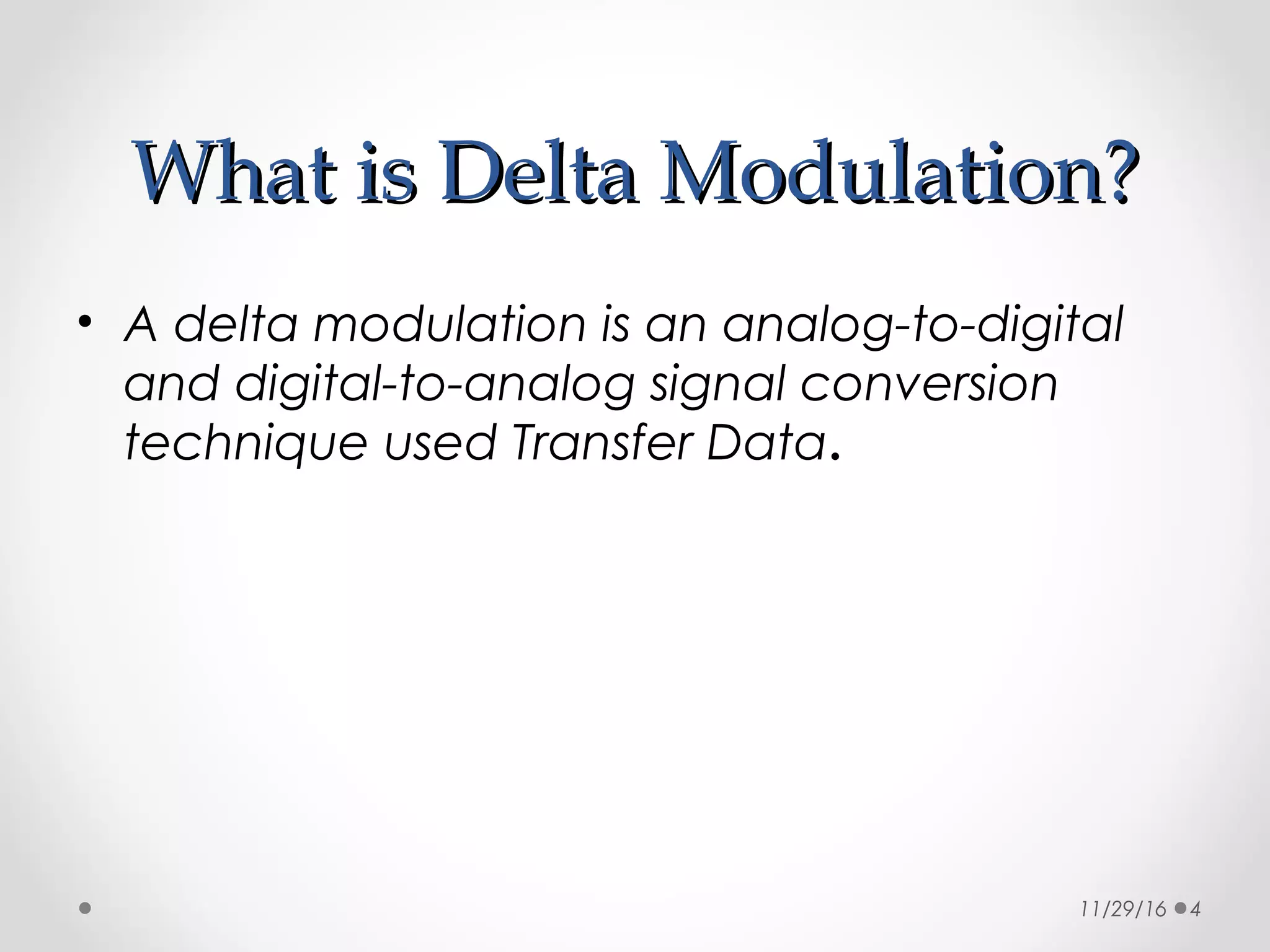 What is Delta Modulation?

• A delta modulation is an analog-to-digital and digital-to-analog signal conversion technique used Transfer Data.

11/29/16 4